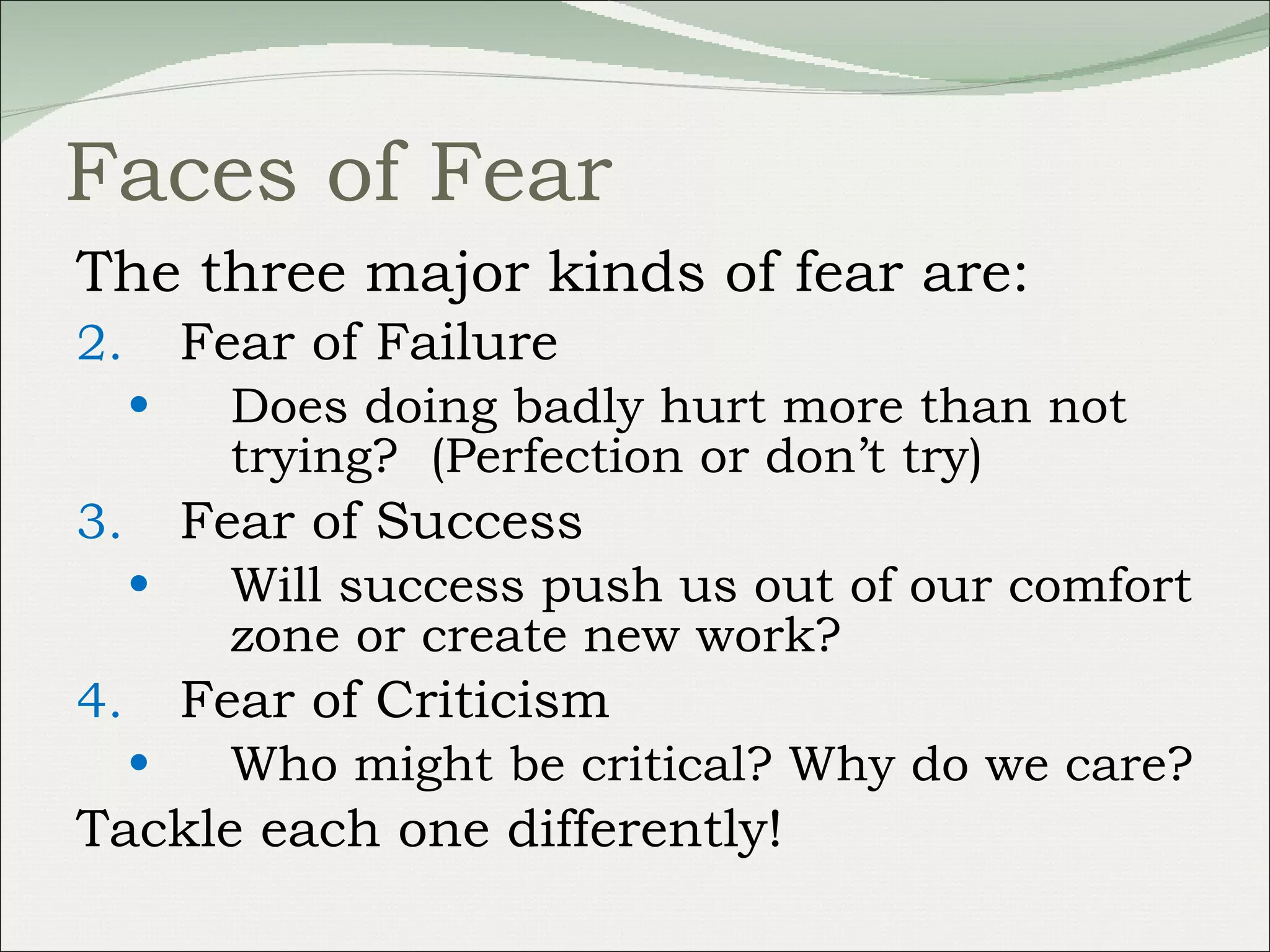 Faces of Fear

The three major kinds of fear are:

2. Fear of Failure
• Does doing badly hurt more than not trying? (Perfection or don’t try)
3. Fear of Success
• Will success push us out of our comfort zone or create new work?
4. Fear of Criticism
• Who might be critical? Why do we care?

Tackle each one differently!